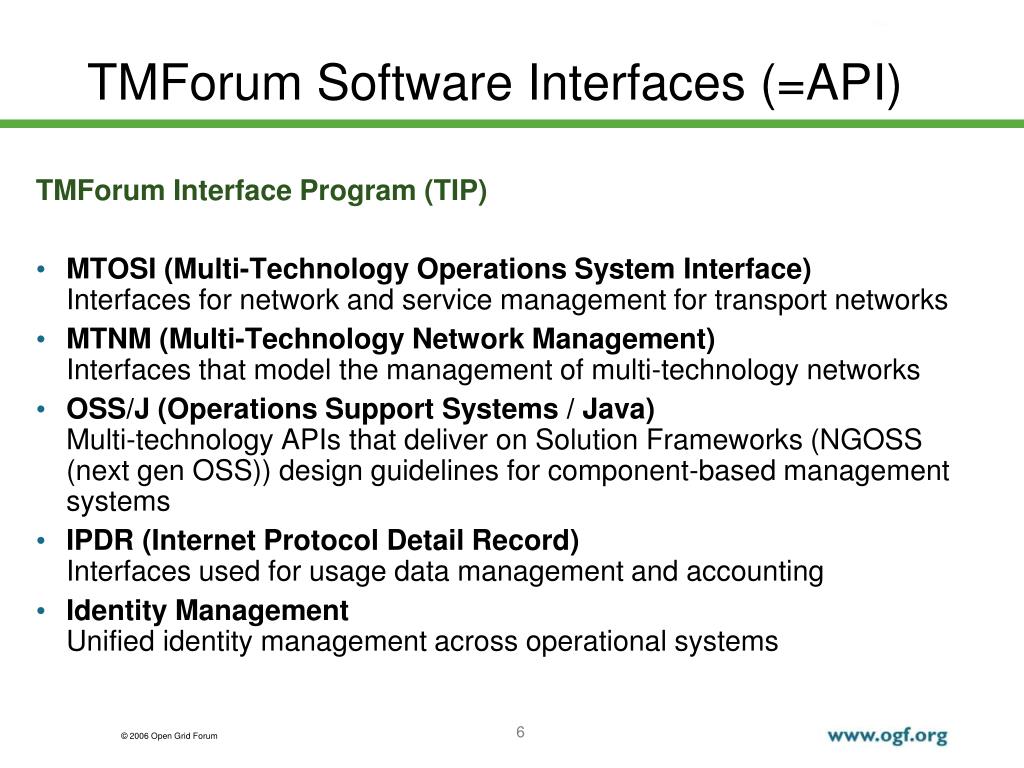 TMForum Software Interfaces (=API)

TMForum Interface Program (TIP)

• MTOSI (Multi-Technology Operations System Interface)
Interfaces for network and service management for transport networks
• MTNM (Multi-Technology Network Management)
Interfaces that model the management of multi-technology networks
• OSS/J (Operations Support Systems / Java)
Multi-technology APIs that deliver on Solution Frameworks (NGOSS (next gen OSS)) design guidelines for component-based management systems
• IPDR (Internet Protocol Detail Record)
Interfaces used for usage data management and accounting
• Identity Management
Unified identity management across operational systems

© 2006 Open Grid Forum

6

www.ogf.org